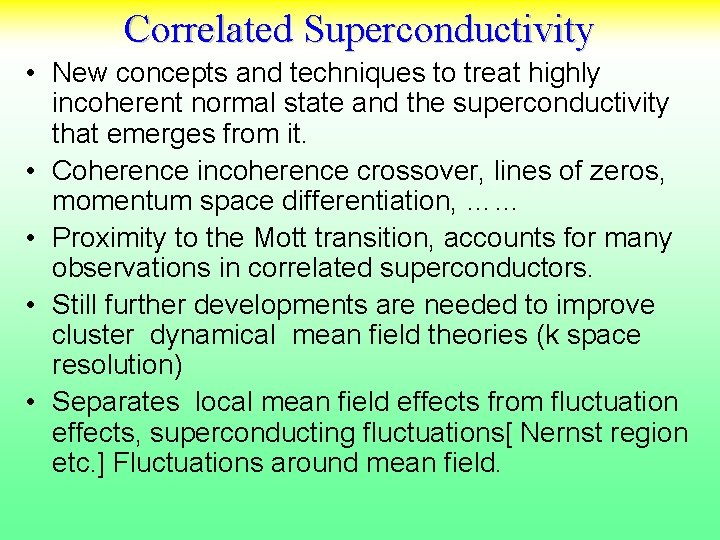 Correlated Superconductivity

• New concepts and techniques to treat highly incoherent normal state and the superconductivity that emerges from it.

• Coherence incoherence crossover, lines of zeros, momentum space differentiation, ……

• Proximity to the Mott transition, accounts for many observations in correlated superconductors.

• Still further developments are needed to improve cluster dynamical mean field theories (k space resolution)

• Separates local mean field effects from fluctuation effects, superconducting fluctuations[ Nernst region etc.] Fluctuations around mean field.